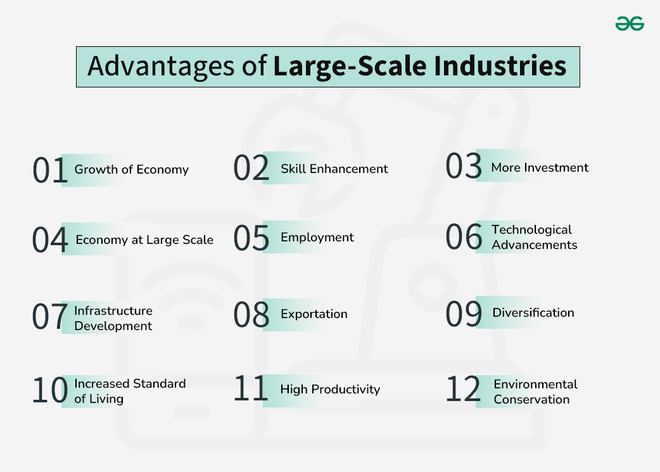 Advantages of Large-Scale Industries

01 Growth of Economy

02 Skill Enhancement

03 More Investment

04 Economy at Large Scale

05 Employment

06 Technological Advancements

07 Infrastructure Development

08 Exportation

09 Diversification

10 Increased Standard of Living

11 High Productivity

12 Environmental Conservation